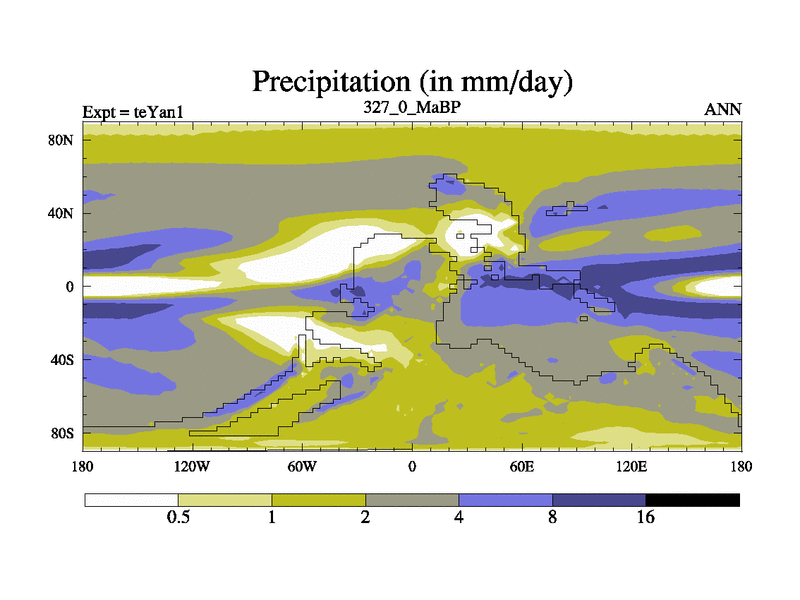 Precipitation (in mm/day)

Expt = teYan1

327_0_MaBP

ANN

80N
40N
0
40S
80S

180
120W
60W
0
60E
120E
180

0.5
1
2
4
8
16